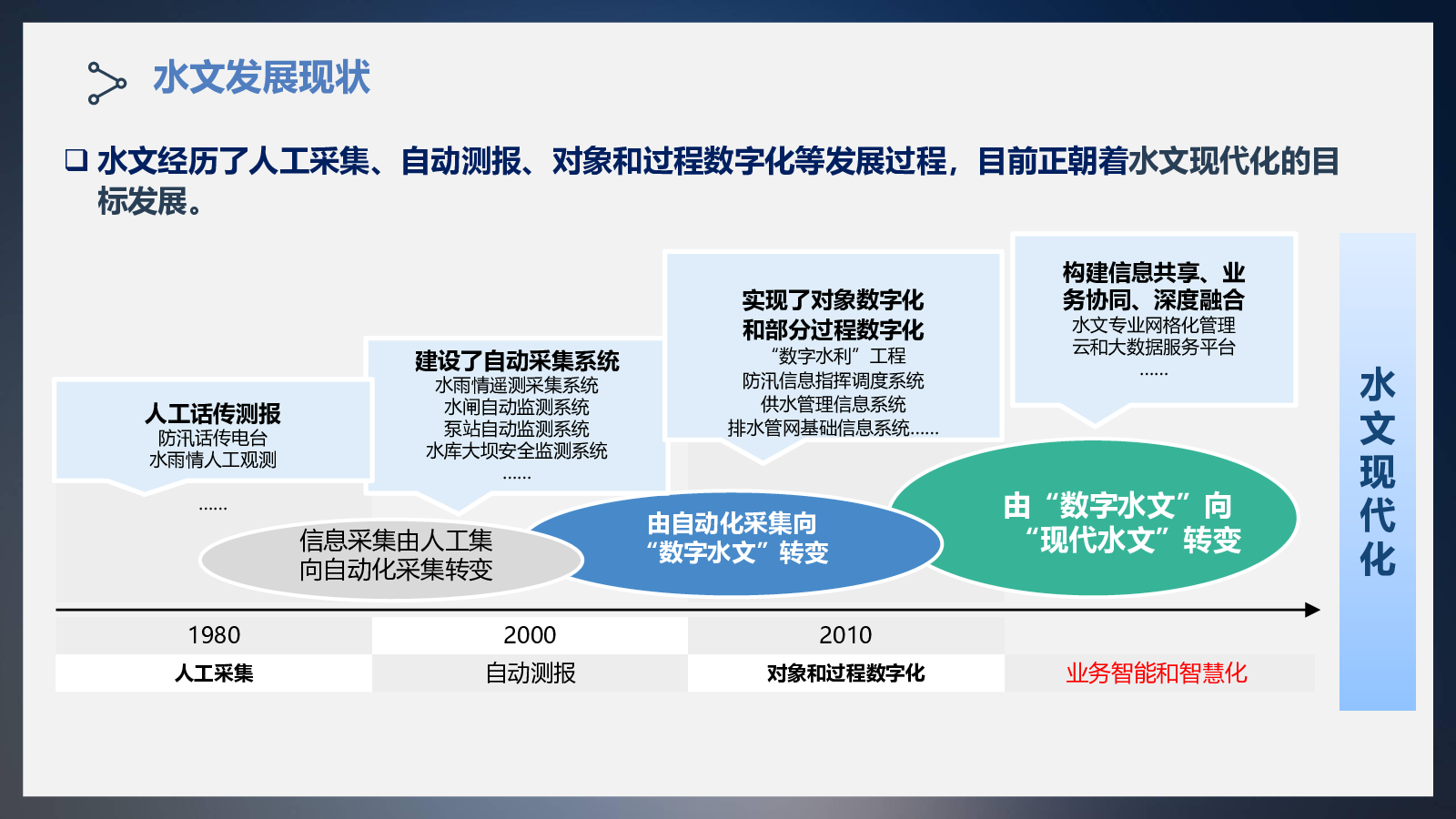 水文发展现状

❑ 水文经历了人工采集、自动测报、对象和过程数字化等发展过程，目前正朝着水文现代化的目标发展。

人工话传测报
防汛话传电台
水雨情人工观测
……

建设了自动采集系统
水雨情遥测采集系统
水闸自动监测系统
泵站自动监测系统
水库大坝安全监测系统
……

实现了对象数字化和部分过程数字化
“数字水利”工程
防汛信息指挥调度系统
供水管理信息系统
排水管网基础信息系统……

构建信息共享、业务协同、深度融合
水文专业网格化管理
云和大数据服务平台
……

信息采集由人工集向自动化采集转变

由自动化采集向“数字水文”转变

由“数字水文”向“现代水文”转变

水文现代化

| 1980 | 2000 | 2010 | |
|---|---|---|---|
| 人工采集 | 自动测报 | 对象和过程数字化 | 业务智能和智慧化 |